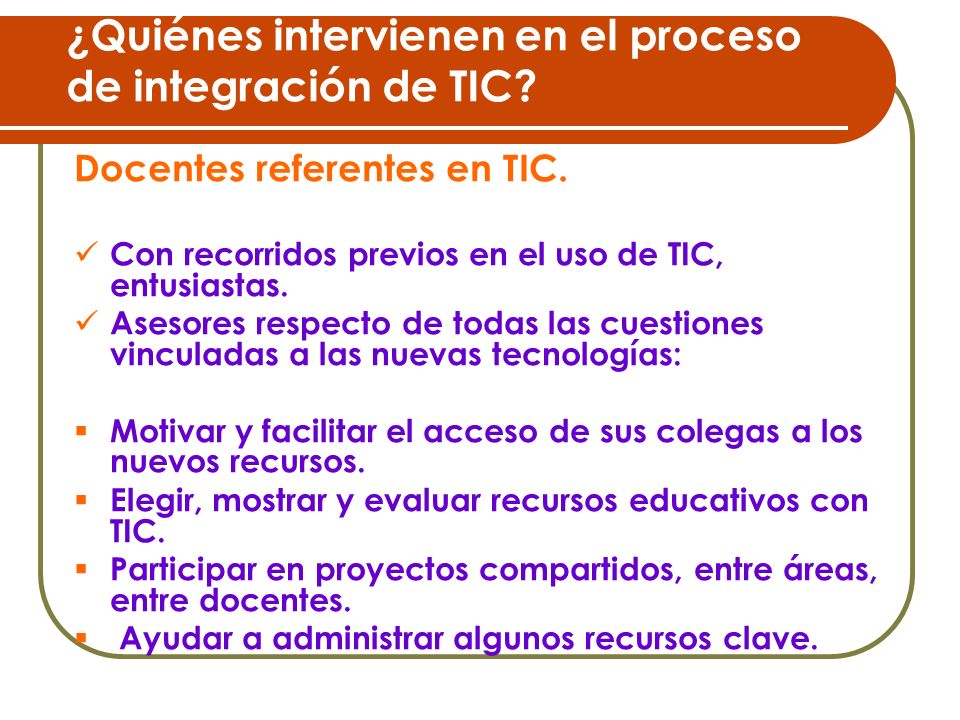 ¿Quiénes intervienen en el proceso de integración de TIC?

Docentes referentes en TIC.

✓ Con recorridos previos en el uso de TIC, entusiastas.
✓ Asesores respecto de todas las cuestiones vinculadas a las nuevas tecnologías:

▪ Motivar y facilitar el acceso de sus colegas a los nuevos recursos.
▪ Elegir, mostrar y evaluar recursos educativos con TIC.
▪ Participar en proyectos compartidos, entre áreas, entre docentes.
▪ Ayudar a administrar algunos recursos clave.